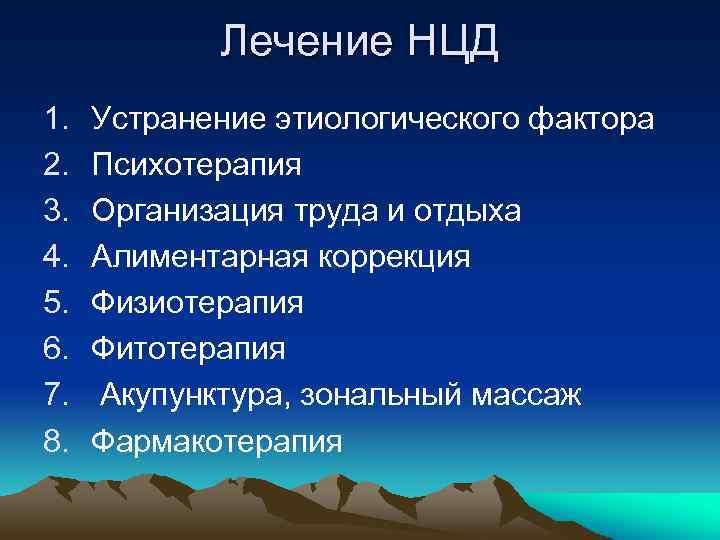 Лечение НЦД

1. Устранение этиологического фактора
2. Психотерапия
3. Организация труда и отдыха
4. Алиментарная коррекция
5. Физиотерапия
6. Фитотерапия
7. Акупунктура, зональный массаж
8. Фармакотерапия